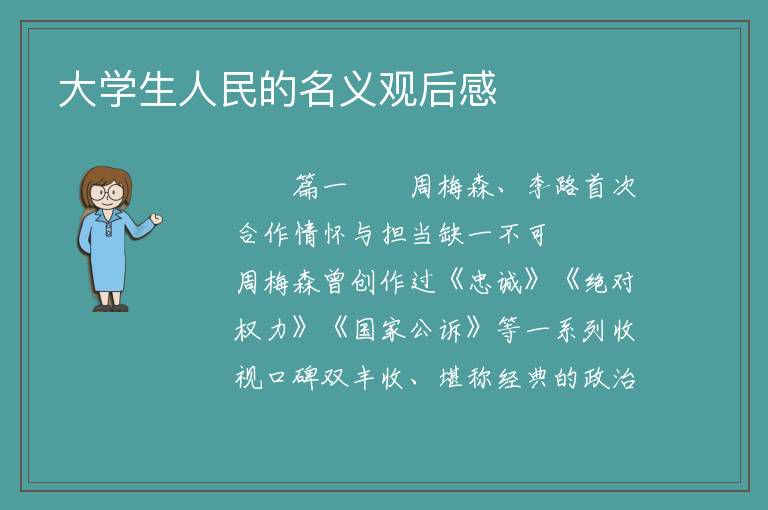 大学生人民的名义观后感

篇一　　周梅森、李路首次合作情怀与担当缺一不可

周梅森曾创作过《忠诚》《绝对权力》《国家公诉》等一系列收视口碑双丰收、堪称经典的政治